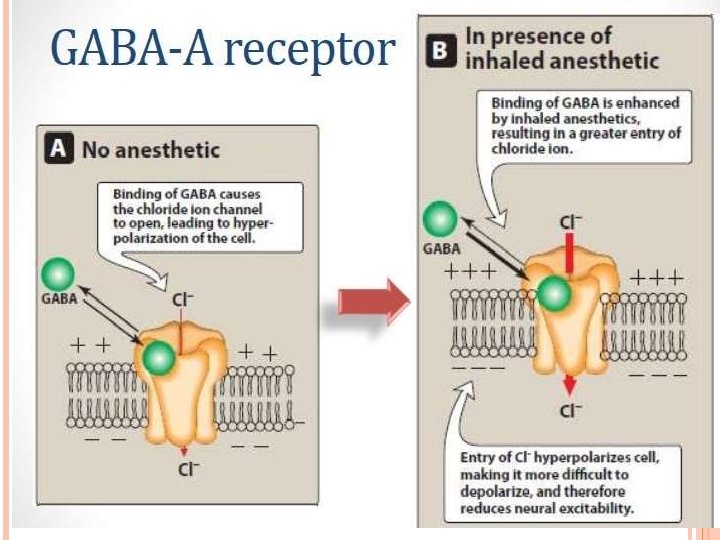 GABA-A receptor

A No anesthetic

Binding of GABA causes the chloride ion channel to open, leading to hyperpolarization of the cell.

GABA

$Cl^-$

+ +

+ +

— —

— —

$Cl^-$

B In presence of inhaled anesthetic

Binding of GABA is enhanced by inhaled anesthetics, resulting in a greater entry of chloride ion.

GABA

$Cl^-$

+++

+++

— — —

— — —

$Cl^-$

Entry of $Cl^-$ hyperpolarizes cell, making it more difficult to depolarize, and therefore reduces neural excitability.